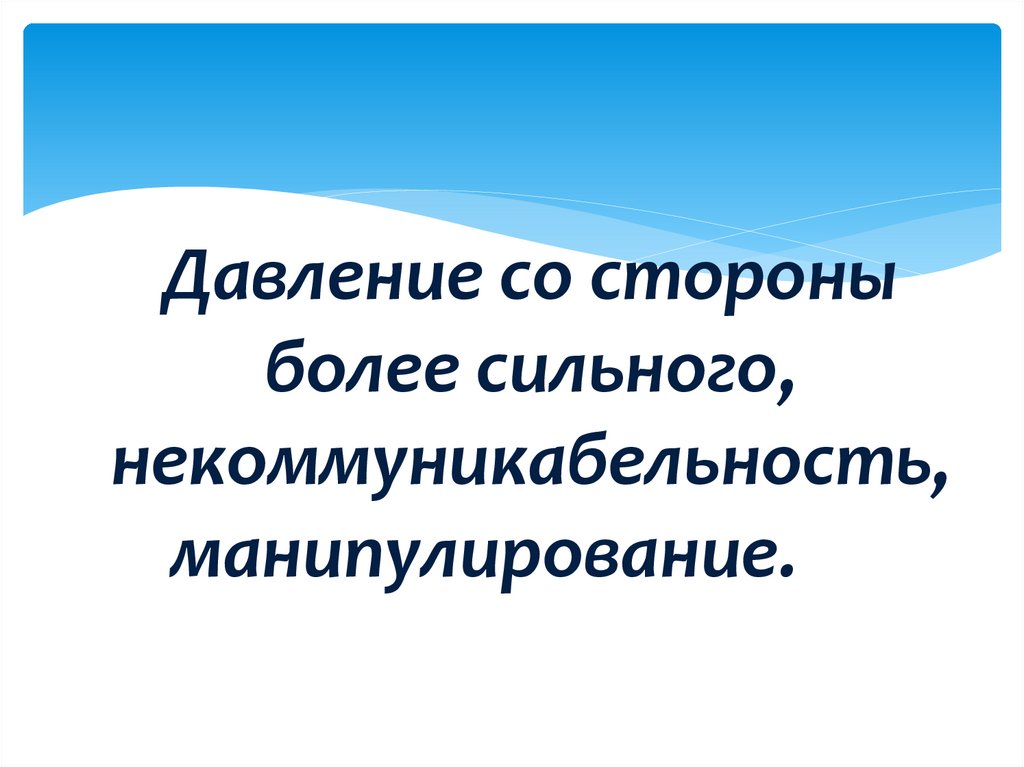 Давление со стороны более сильного, некоммуникабельность, манипулирование.